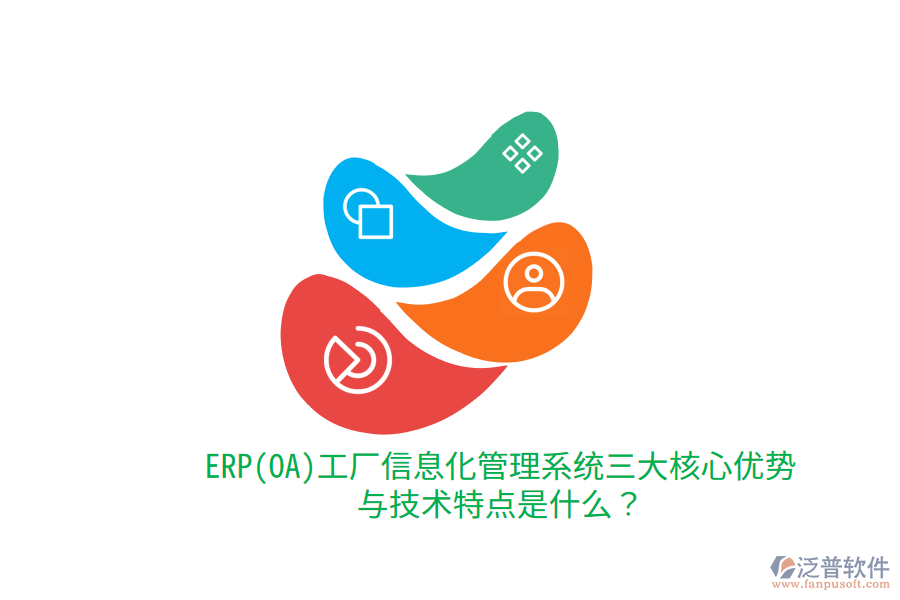 ERP(OA)工厂信息化管理系统三大核心优势与技术特点是什么？

泛普软件
www.fanpusoft.com